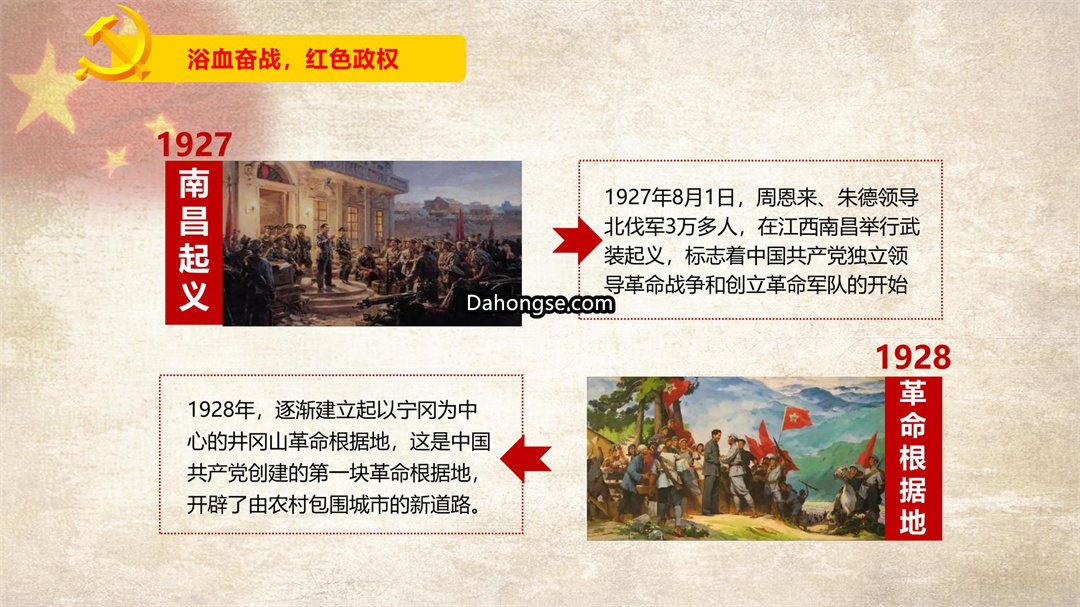 浴血奋战，红色政权

1927

南昌起义

1927年8月1日，周恩来、朱德领导北伐军3万多人，在江西南昌举行武装起义，标志着中国共产党独立领导革命战争和创立革命军队的开始

Dahongse.com

1928

革命根据地

1928年，逐渐建立起以宁冈为中心的井冈山革命根据地，这是中国共产党创建的第一块革命根据地，开辟了由农村包围城市的新道路。